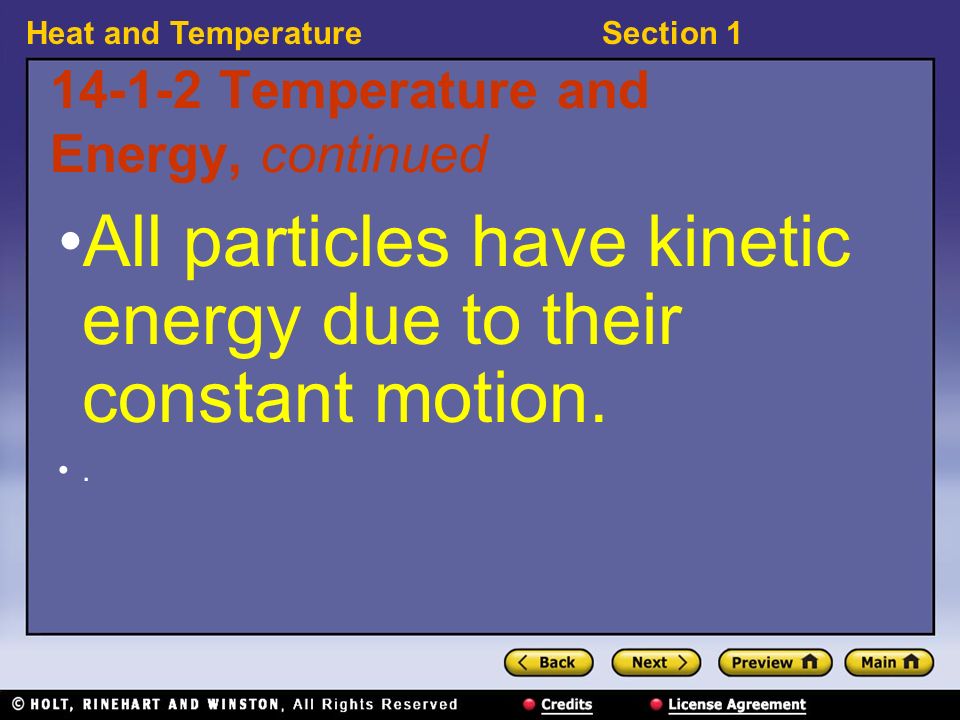 Heat and Temperature

Section 1

14-1-2 Temperature and Energy, continued

•All particles have kinetic energy due to their constant motion.

• .

Back Next Preview Main

© HOLT, RINEHART AND WINSTON, All Rights Reserved

Credits

License Agreement